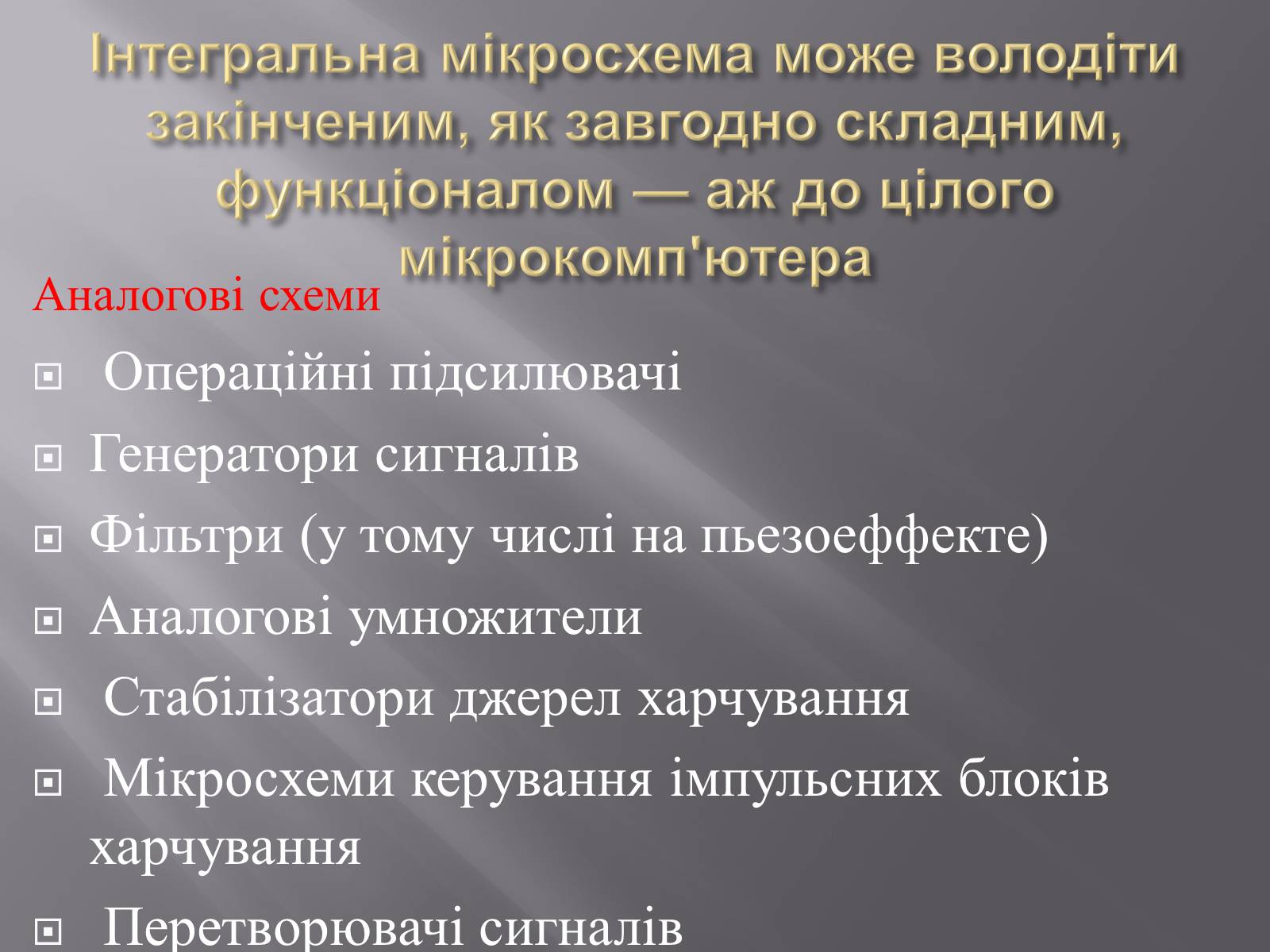 Інтегральна мікросхема може володіти закінченим, як завгодно складним, функціоналом — аж до цілого мікрокомп'ютера

Аналогові схеми

Операційні підсилювачі

Генератори сигналів

Фільтри (у тому числі на пьезоеффекте)

Аналогові умножители

Стабілізатори джерел харчування

Мікросхеми керування імпульсних блоків харчування

Перетворювачі сигналів